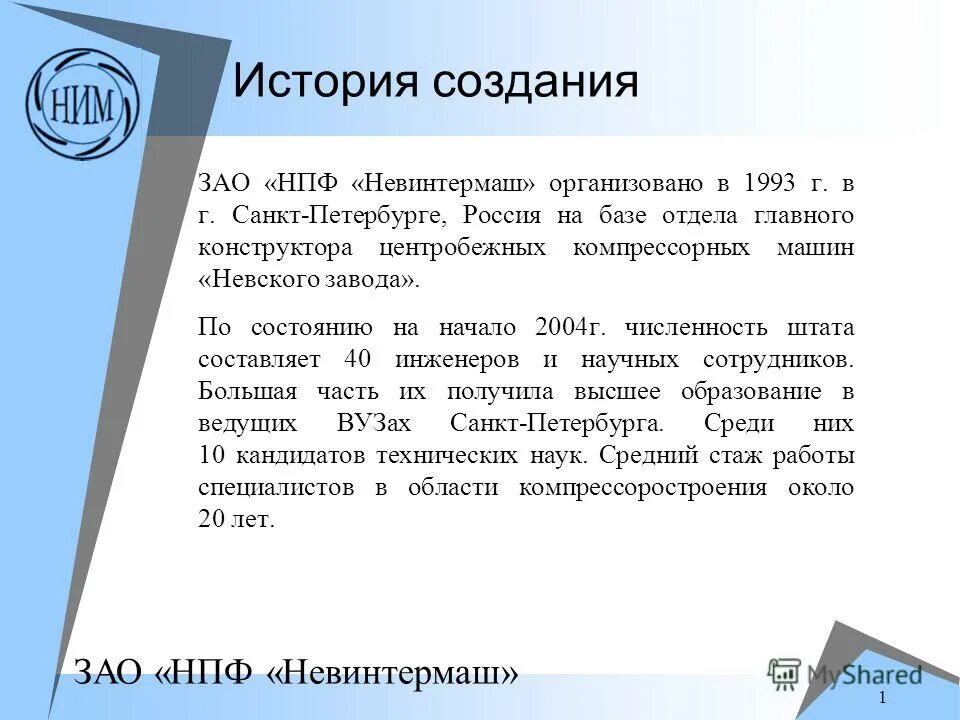 НИМ

История создания

ЗАО «НПФ «Невинтермаш» организовано в 1993 г. в г. Санкт-Петербурге, Россия на базе отдела главного конструктора центробежных компрессорных машин «Невского завода».

По состоянию на начало 2004г. численность штата составляет 40 инженеров и научных сотрудников. Большая часть их получила высшее образование в ведущих ВУЗах Санкт-Петербурга. Среди них 10 кандидатов технических наук. Средний стаж работы специалистов в области компрессоростроения около 20 лет.

ЗАО «НПФ «Невинтермаш»

MyShared

1